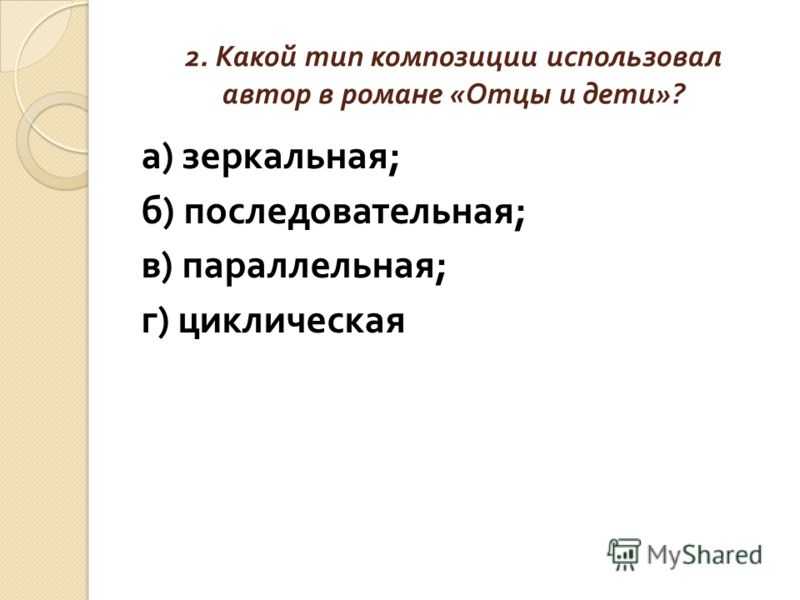 2. Какой тип композиции использовал автор в романе «Отцы и дети»?

а) зеркальная;

б) последовательная;

в) параллельная;

г) циклическая

MyShared